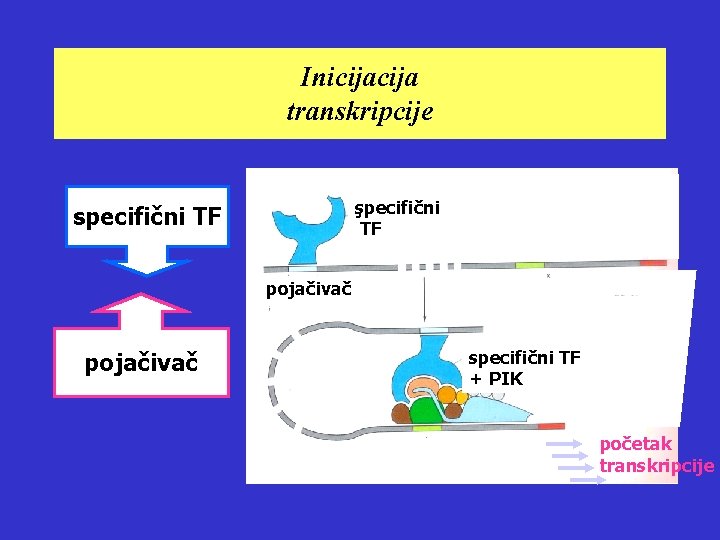 Inicijacija transkripcije

specifični TF

pojačivač

specifični TF

pojačivač

specifični TF + PIK

početak transkripcije